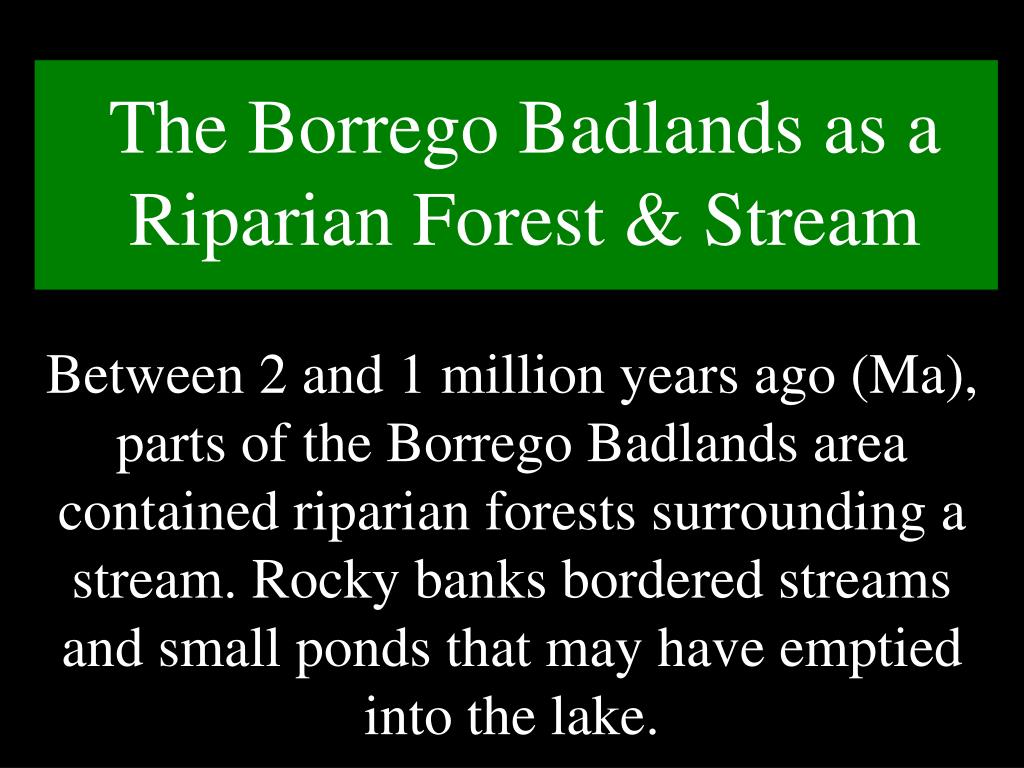 The Borrego Badlands as a Riparian Forest & Stream

Between 2 and 1 million years ago (Ma), parts of the Borrego Badlands area contained riparian forests surrounding a stream. Rocky banks bordered streams and small ponds that may have emptied into the lake.